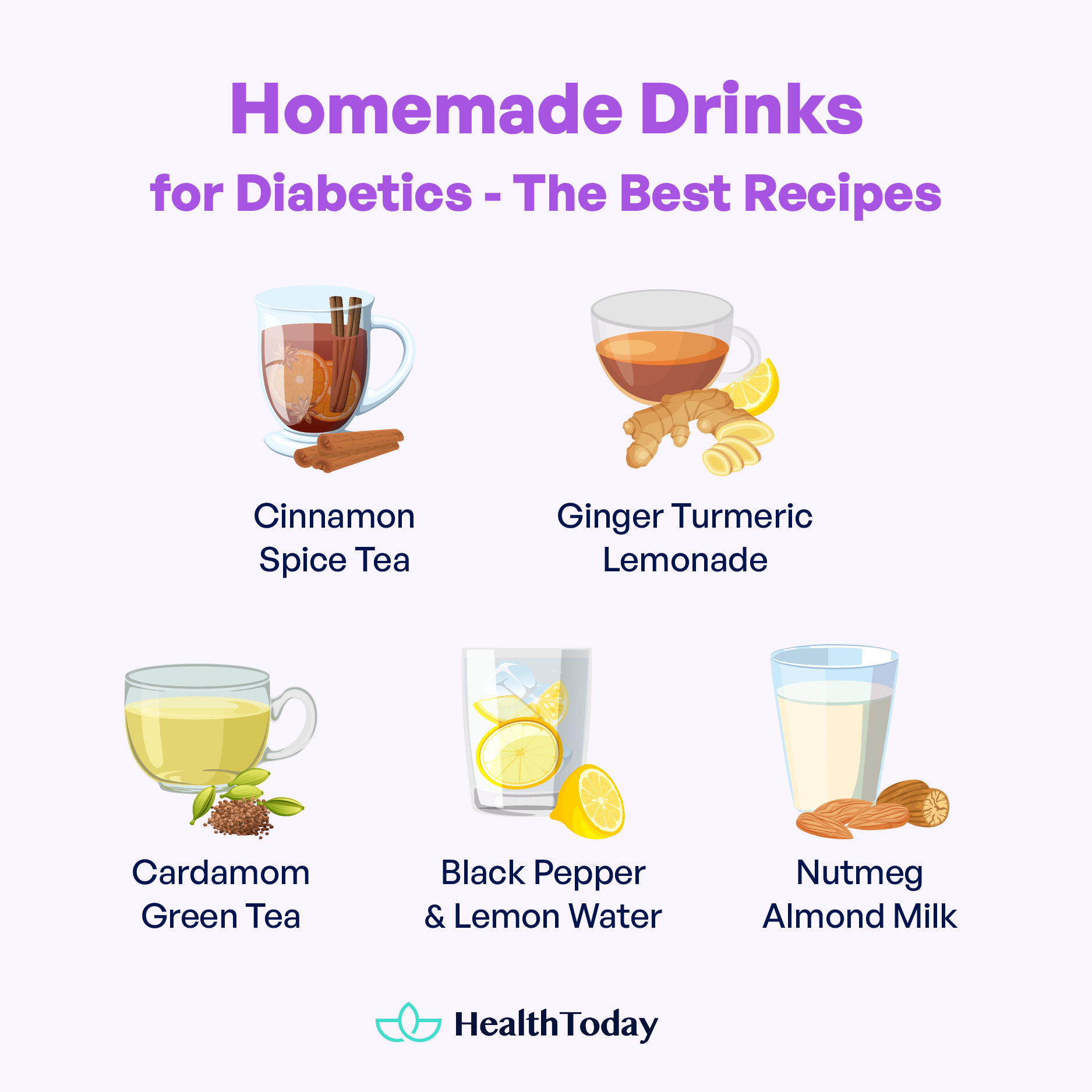 Homemade Drinks
for Diabetics - The Best Recipes

Cinnamon Spice Tea

Ginger Turmeric Lemonade

Cardamom Green Tea

Black Pepper & Lemon Water

Nutmeg Almond Milk

HealthToday